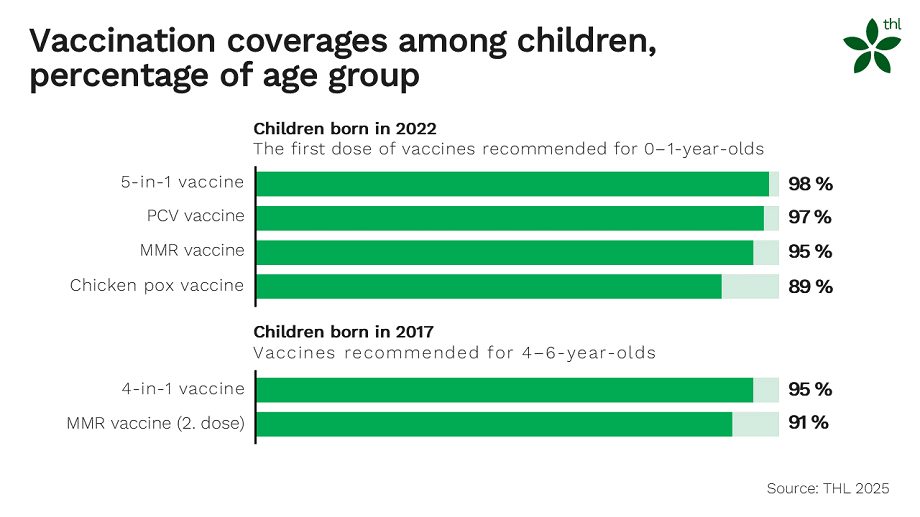 Vaccination coverages among children, percentage of age group

thl

Children born in 2022
The first dose of vaccines recommended for 0–1-year-olds

5-in-1 vaccine 98 %
PCV vaccine 97 %
MMR vaccine 95 %
Chicken pox vaccine 89 %

Children born in 2017
Vaccines recommended for 4–6-year-olds

4-in-1 vaccine 95 %
MMR vaccine (2. dose) 91 %

Source: THL 2025